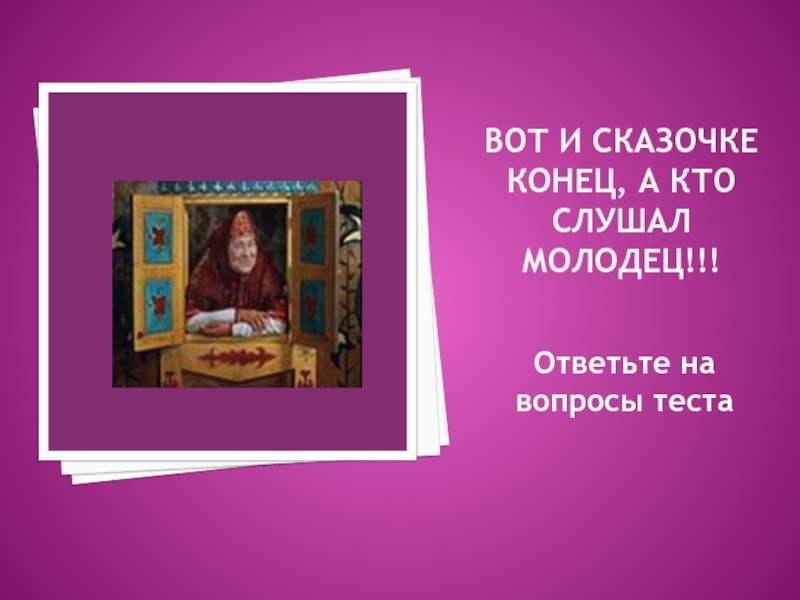 ВОТ И СКАЗОЧКЕ КОНЕЦ, А КТО СЛУШАЛ МОЛОДЕЦ!!!

Ответьте на вопросы теста